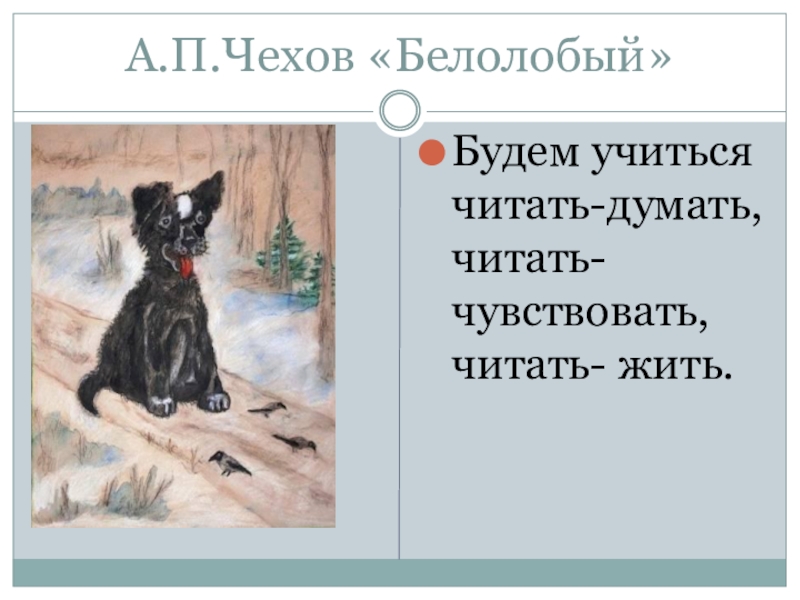 А.П.Чехов «Белолобый»

Будем учиться читать-думать, читать-чувствовать, читать- жить.